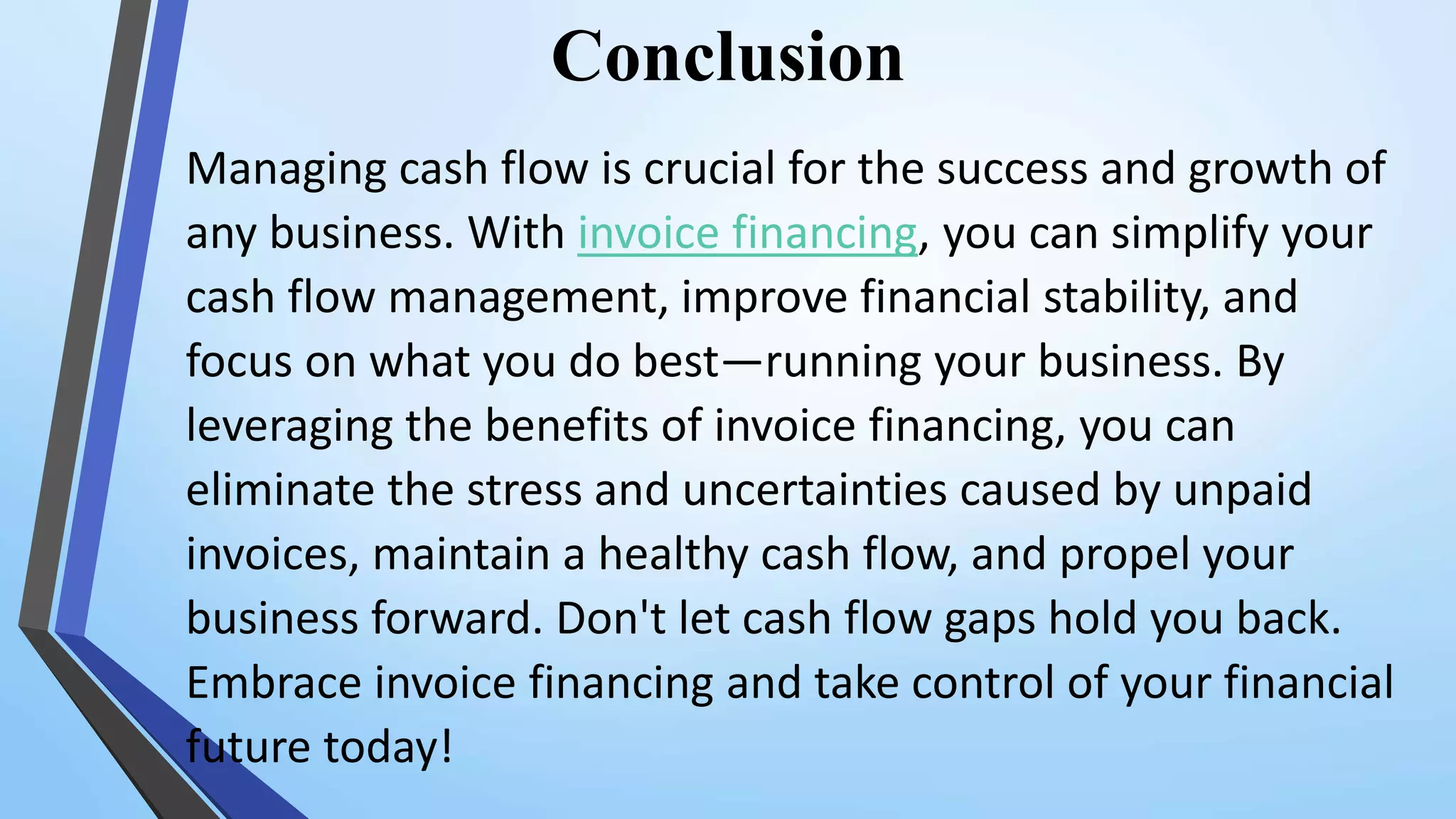 Conclusion

Managing cash flow is crucial for the success and growth of any business. With invoice financing, you can simplify your cash flow management, improve financial stability, and focus on what you do best—running your business. By leveraging the benefits of invoice financing, you can eliminate the stress and uncertainties caused by unpaid invoices, maintain a healthy cash flow, and propel your business forward. Don't let cash flow gaps hold you back. Embrace invoice financing and take control of your financial future today!